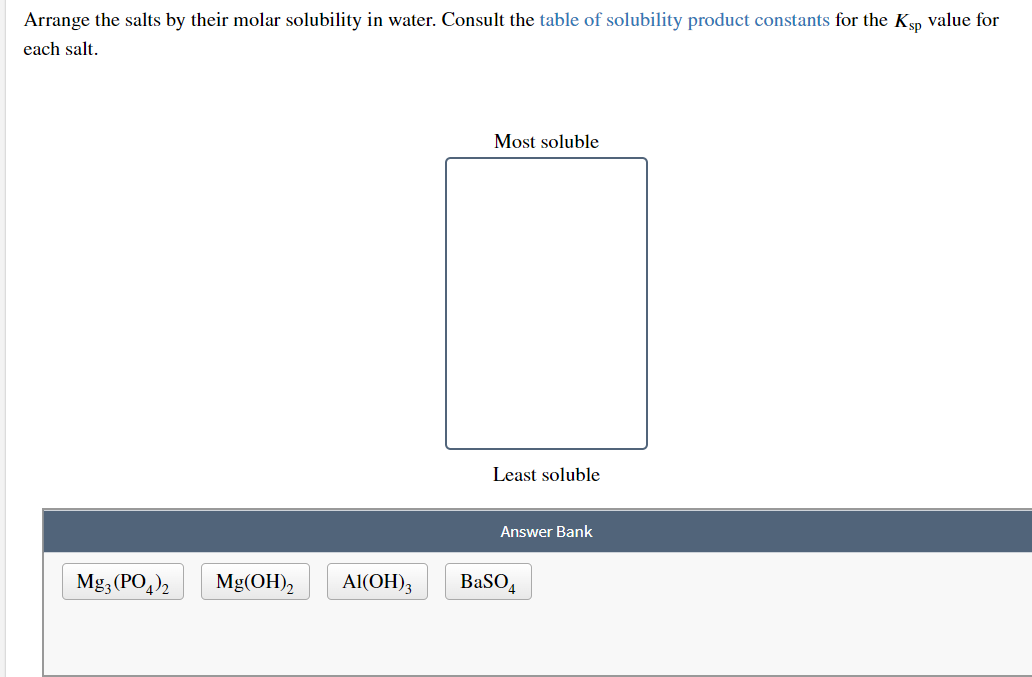 Arrange the salts by their molar solubility in water. Consult the table of solubility product constants for the $K_{sp}$ value for each salt.

Most soluble

Least soluble

Answer Bank

$Mg_3(PO_4)_2$

$Mg(OH)_2$

$Al(OH)_3$

$BaSO_4$